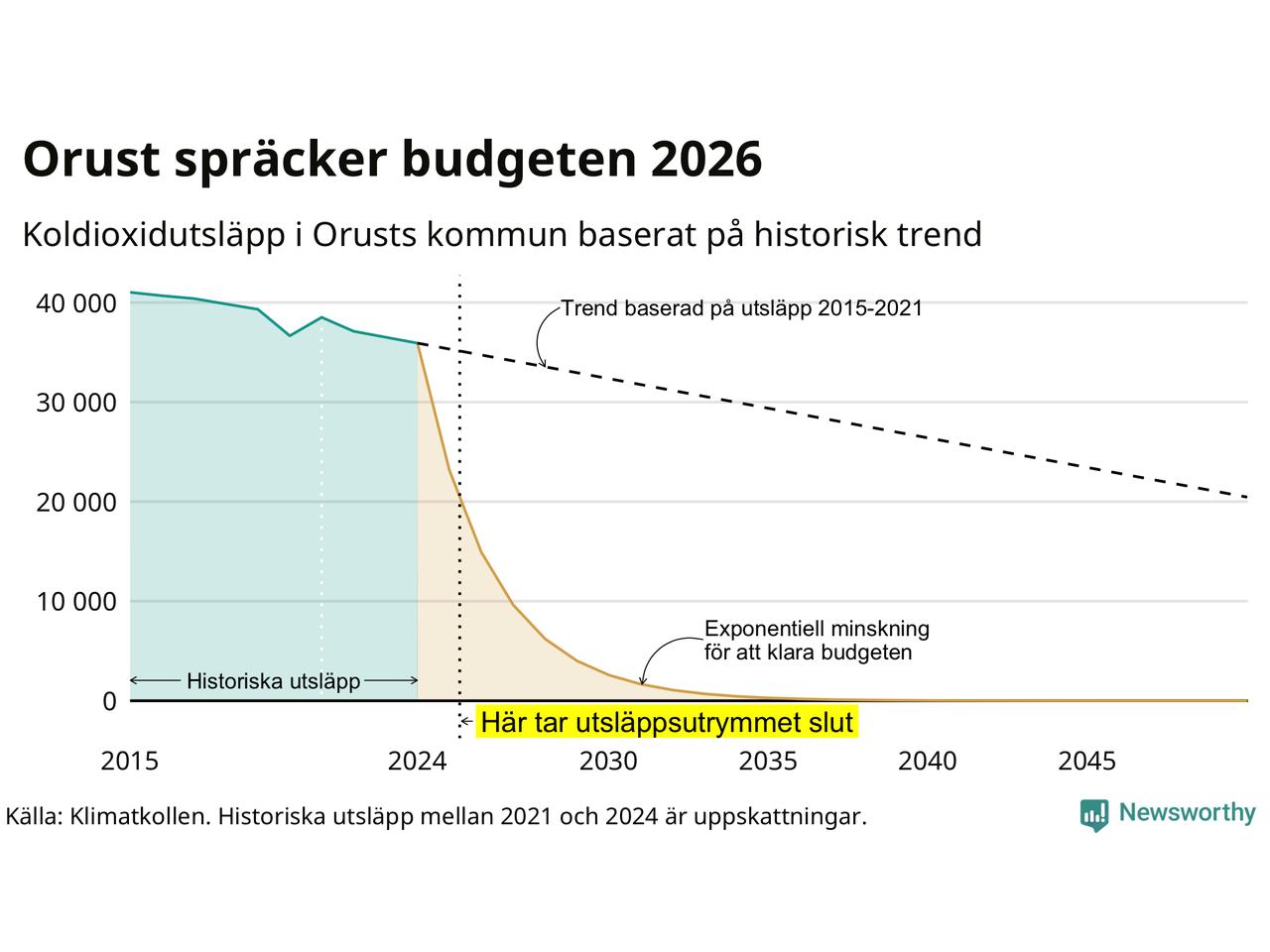 Orust spräcker budgeten 2026

Koldioxidutsläpp i Orusts kommun baserat på historisk trend

40 000
30 000
20 000
10 000
0

Trend baserad på utsläpp 2015-2021

Exponentiell minskning för att klara budgeten

Historiska utsläpp

Här tar utsläppsutrymmet slut

2015
2024
2030
2035
2040
2045

Källa: Klimatkollen. Historiska utsläpp mellan 2021 och 2024 är uppskattningar.

Newsworthy